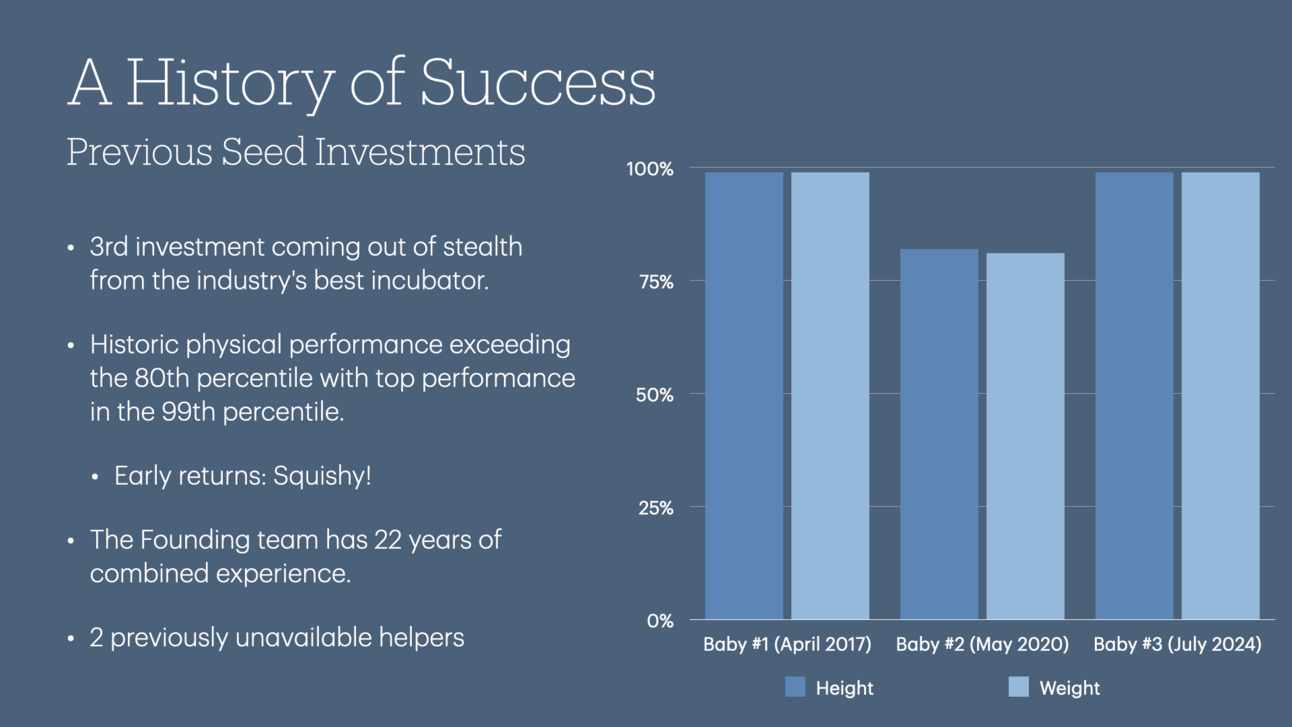 A History of Success

Previous Seed Investments

• 3rd investment coming out of stealth from the industry's best incubator.

• Historic physical performance exceeding the 80th percentile with top performance in the 99th percentile.

• Early returns: Squishy!

• The Founding team has 22 years of combined experience.

• 2 previously unavailable helpers

100%
75%
50%
25%
0%

Baby #1 (April 2017) Baby #2 (May 2020) Baby #3 (July 2024)

Height Weight